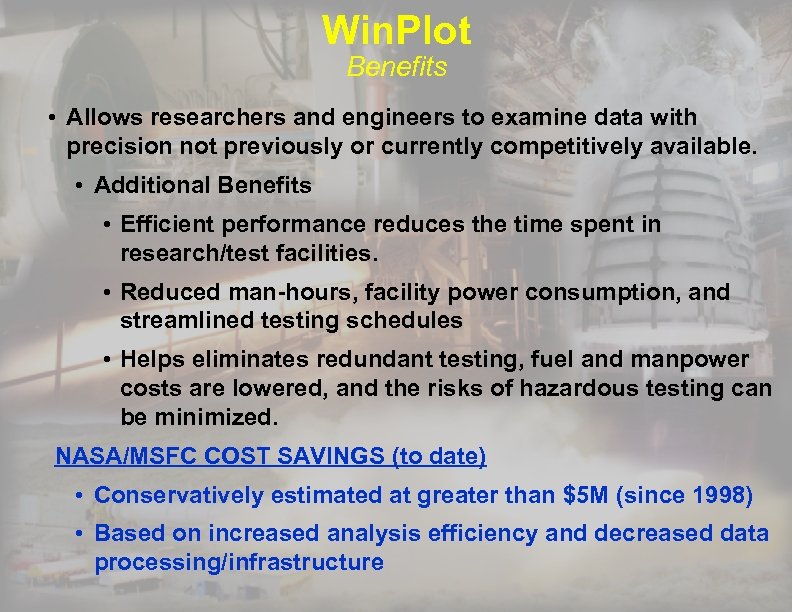 WinPlot
Benefits

• Allows researchers and engineers to examine data with precision not previously or currently competitively available.

• Additional Benefits

• Efficient performance reduces the time spent in research/test facilities.

• Reduced man-hours, facility power consumption, and streamlined testing schedules

• Helps eliminates redundant testing, fuel and manpower costs are lowered, and the risks of hazardous testing can be minimized.

NASA/MSFC COST SAVINGS (to date)

• Conservatively estimated at greater than \$5M (since 1998)

• Based on increased analysis efficiency and decreased data processing/infrastructure